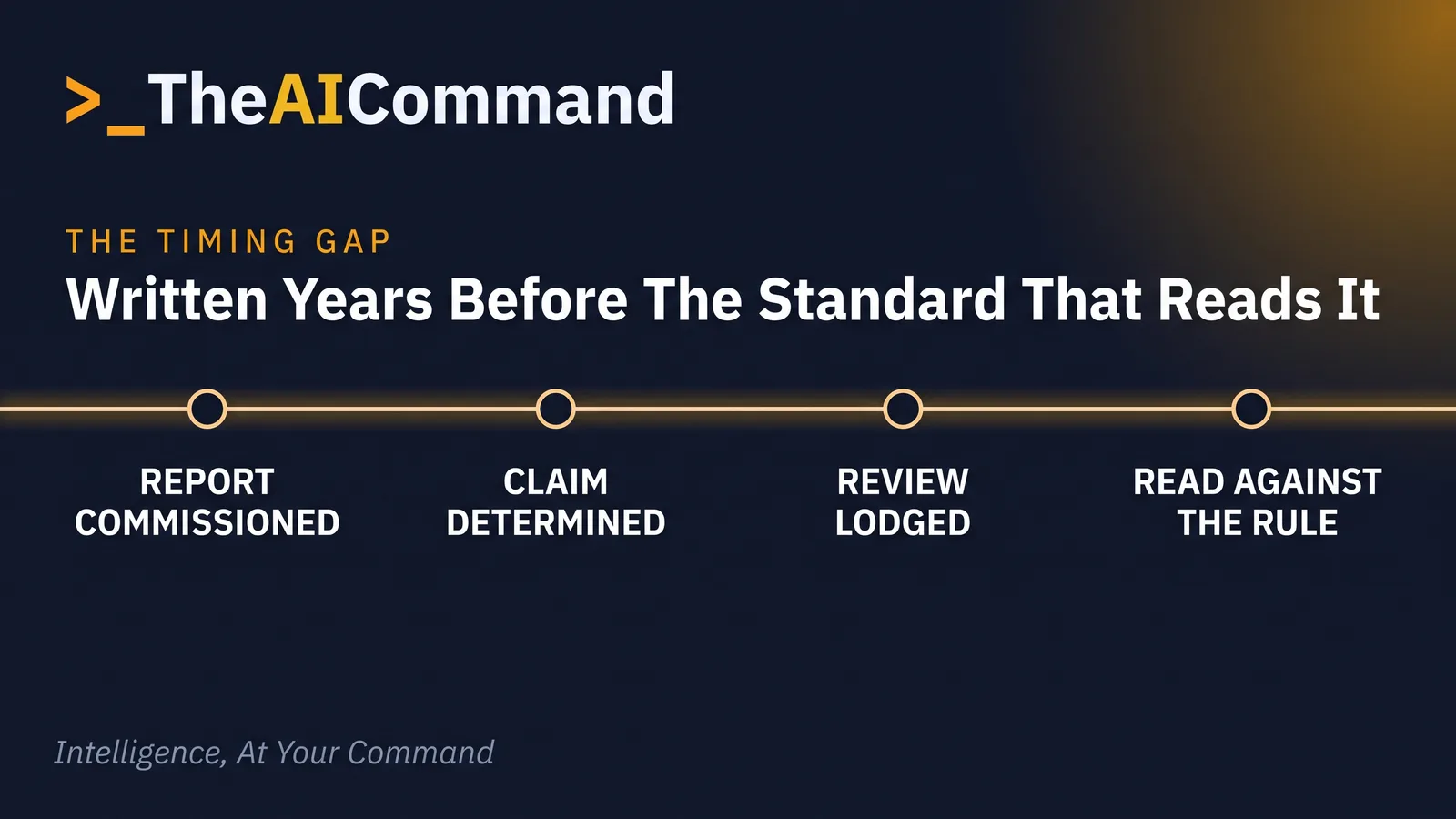 >_TheAICommand

THE TIMING GAP

Written Years Before The Standard That Reads It

REPORT COMMISSIONED

CLAIM DETERMINED

REVIEW LODGED

READ AGAINST THE RULE

Intelligence, At Your Command